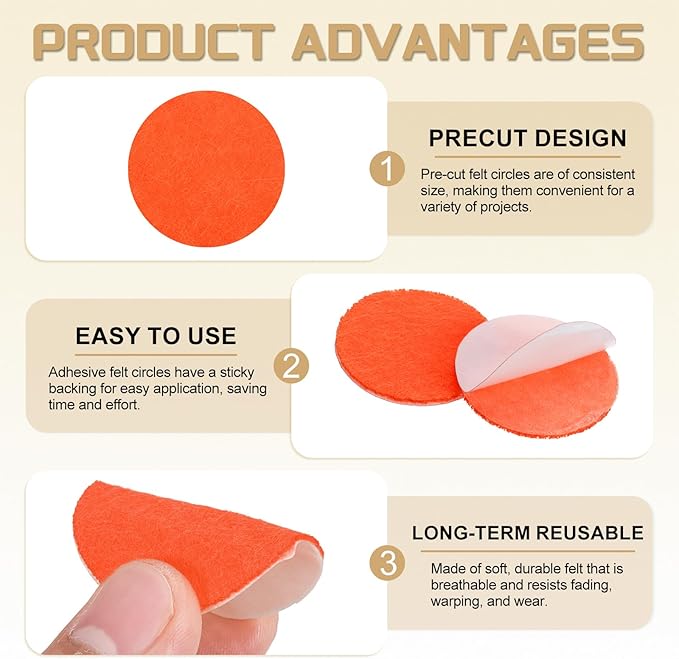 PRODUCT ADVANTAGES

1

PRECUT DESIGN

Pre-cut felt circles are of consistent size, making them convenient for a variety of projects.

EASY TO USE

Adhesive felt circles have a sticky backing for easy application, saving time and effort.

2

3

LONG-TERM REUSABLE

Made of soft, durable felt that is breathable and resists fading, warping, and wear.